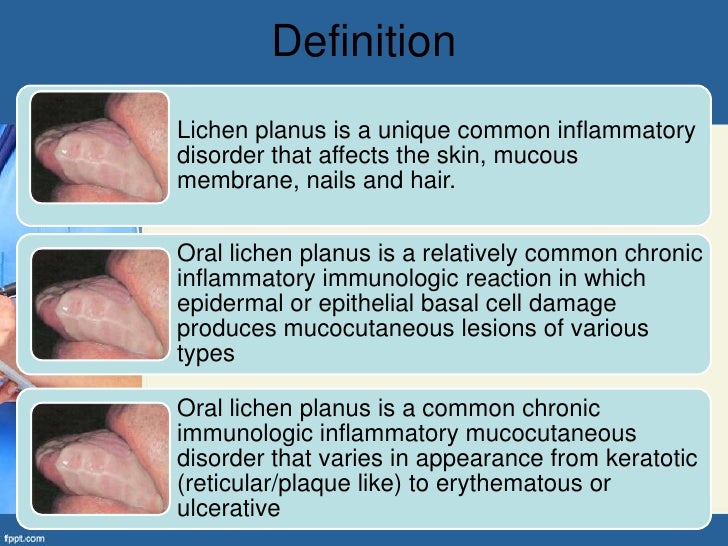 Definition

Lichen planus is a unique common inflammatory disorder that affects the skin, mucous membrane, nails and hair.

Oral lichen planus is a relatively common chronic inflammatory immunologic reaction in which epidermal or epithelial basal cell damage produces mucocutaneous lesions of various types

Oral lichen planus is a common chronic immunologic inflammatory mucocutaneous disorder that varies in appearance from keratotic (reticular/plaque like) to erythematous or ulcerative

fppt.com